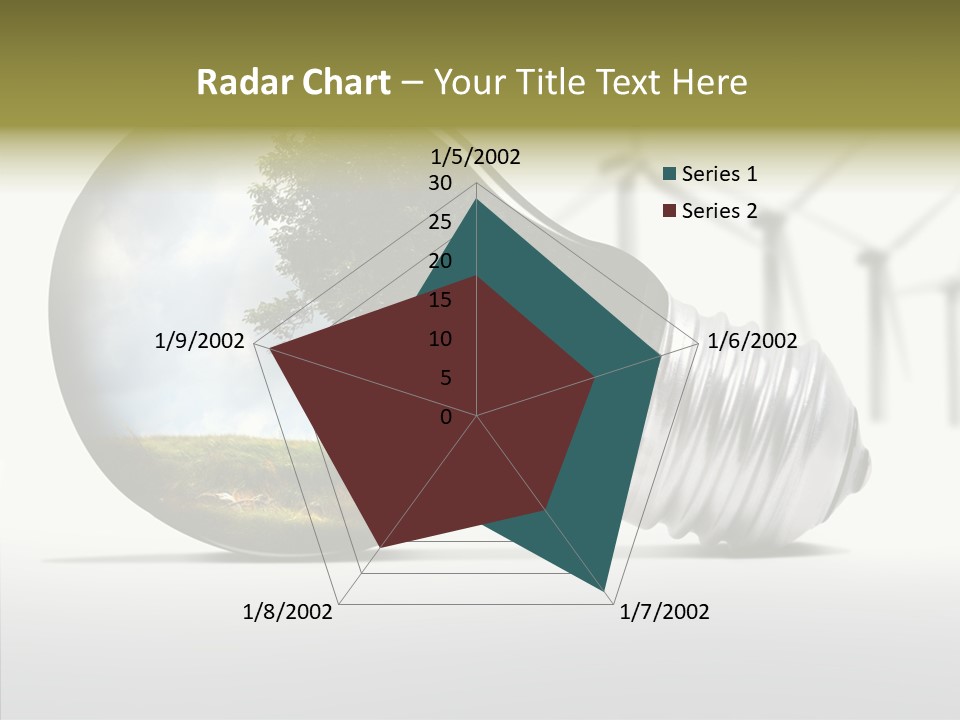 Radar Chart – Your Title Text Here

1/5/2002
30
25
20
15
10
5
0
1/6/2002
1/7/2002
1/8/2002
1/9/2002

Series 1
Series 2